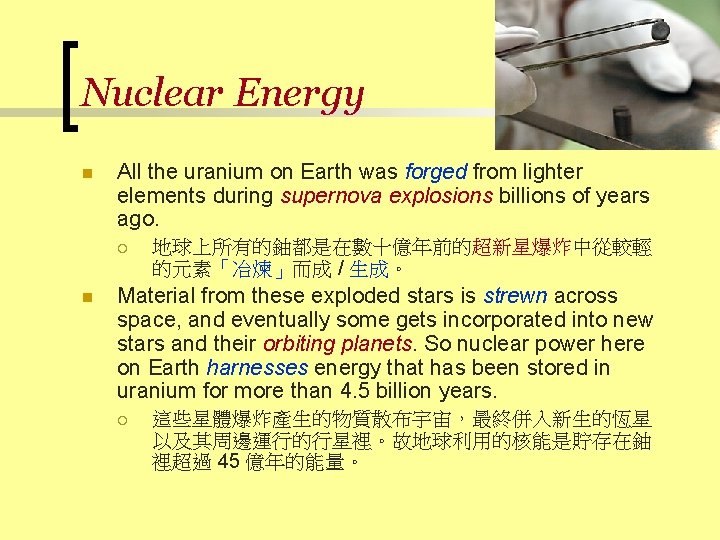 Nuclear Energy

All the uranium on Earth was forged from lighter elements during supernova explosions billions of years ago.

地球上所有的鈾都是在數十億年前的超新星爆炸中從較輕的元素「冶煉」而成 / 生成。

Material from these exploded stars is strewn across space, and eventually some gets incorporated into new stars and their orbiting planets. So nuclear power here on Earth harnesses energy that has been stored in uranium for more than 4.5 billion years.

這些星體爆炸產生的物質散布宇宙，最終併入新生的恆星以及其周邊運行的行星裡。故地球利用的核能是貯存在鈾裡超過 45 億年的能量。